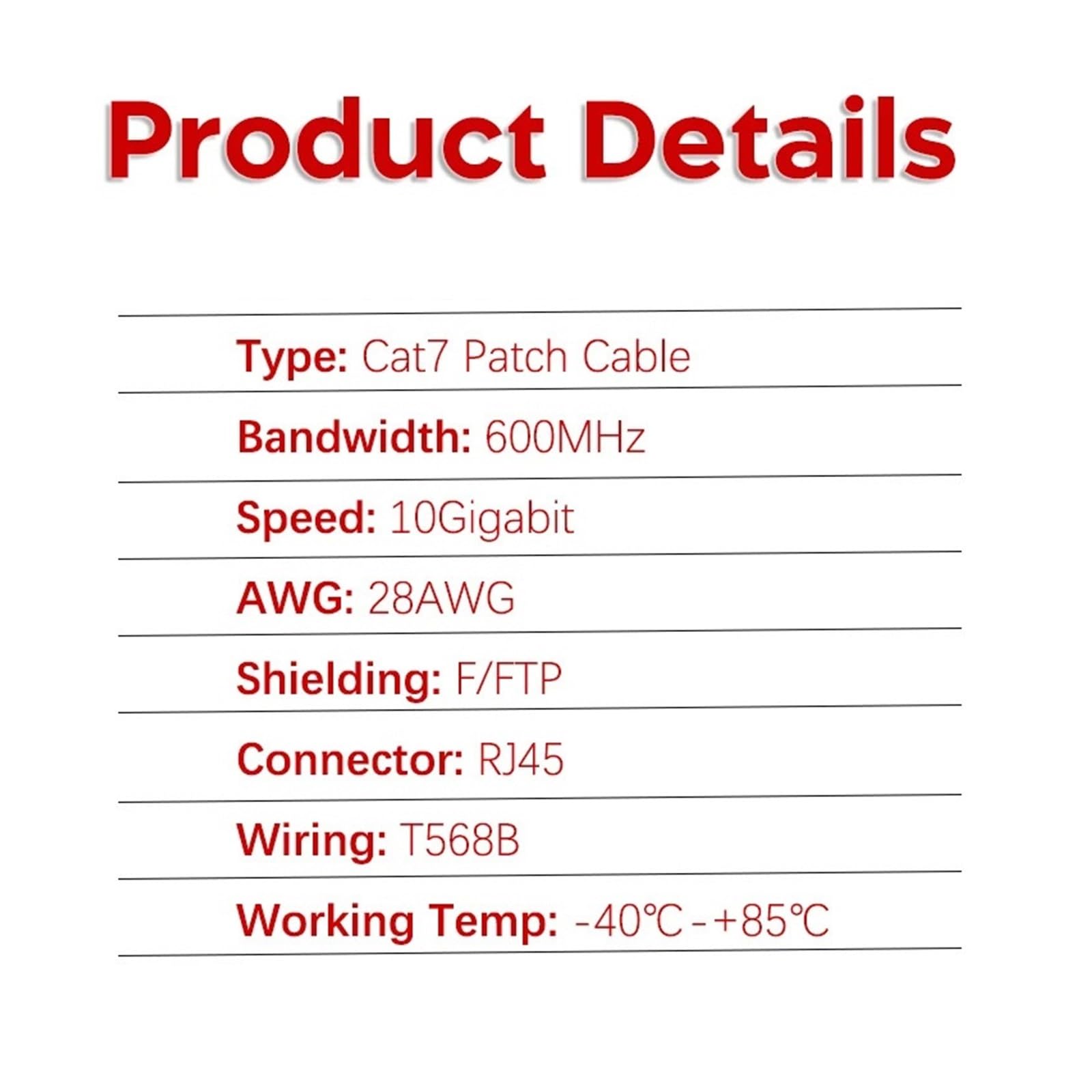 Product Details

Type: Cat7 Patch Cable

Bandwidth: 600MHz

Speed: 10Gigabit

AWG: 28AWG

Shielding: F/FTP

Connector: RJ45

Wiring: T568B

Working Temp: -40℃-+85℃